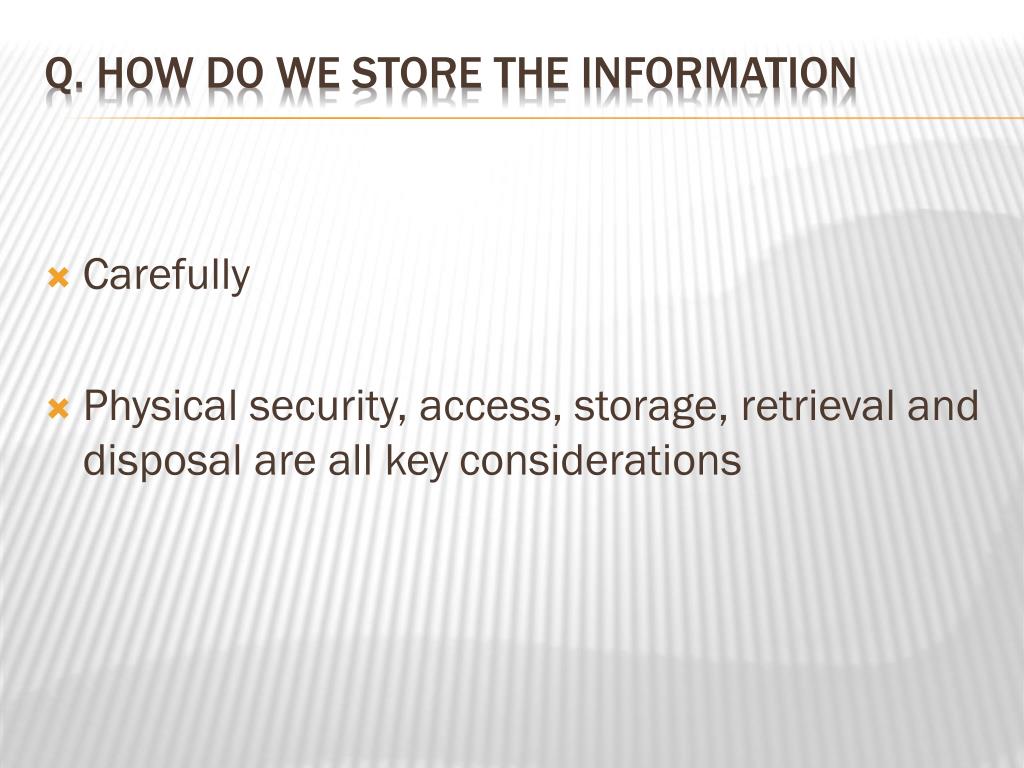 Q. HOW DO WE STORE THE INFORMATION

Carefully

Physical security, access, storage, retrieval and disposal are all key considerations